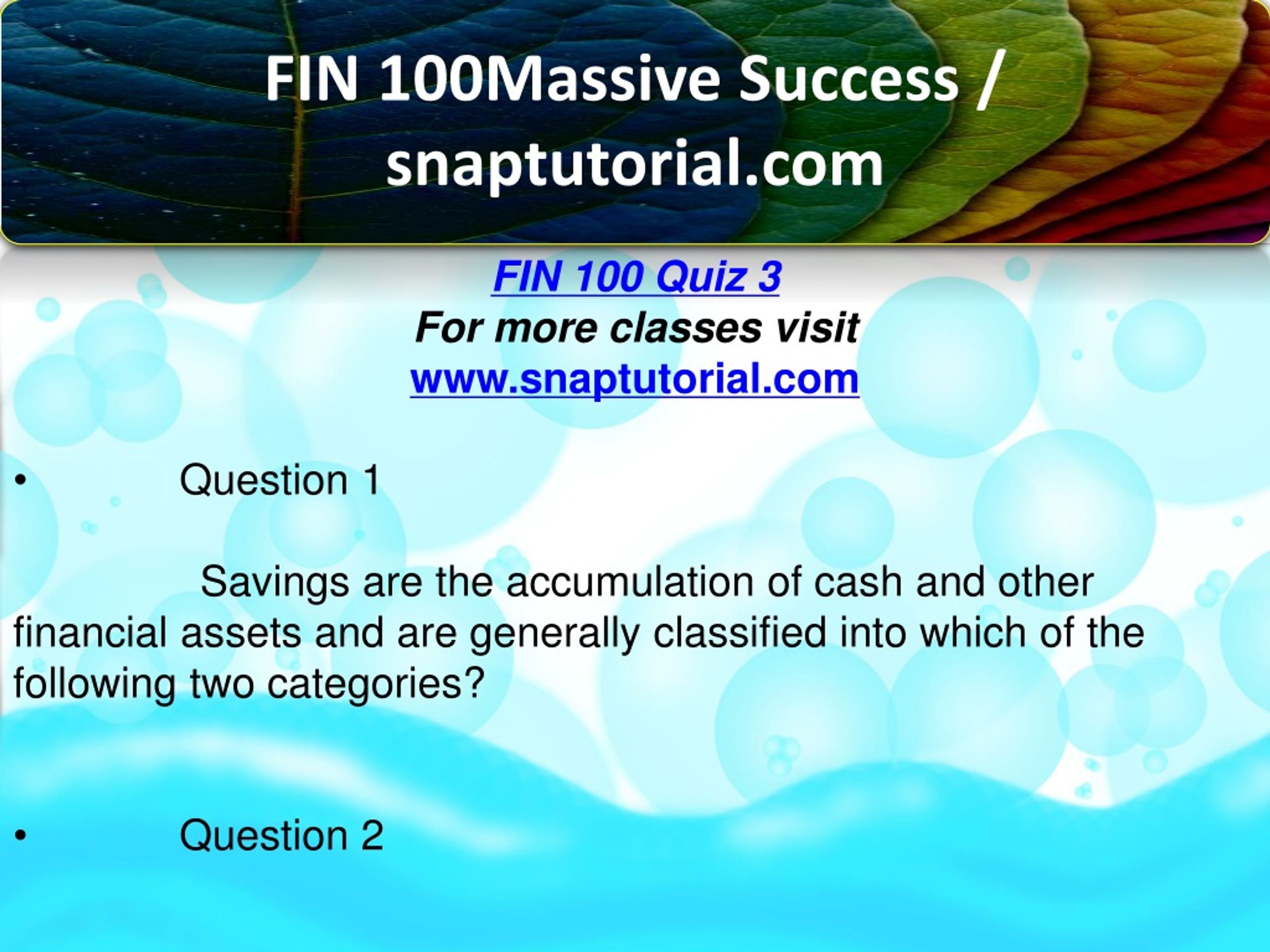 FIN 100Massive Success / snaptutorial.com

FIN 100 Quiz 3
For more classes visit
www.snaptutorial.com

• Question 1

Savings are the accumulation of cash and other financial assets and are generally classified into which of the following two categories?

• Question 2